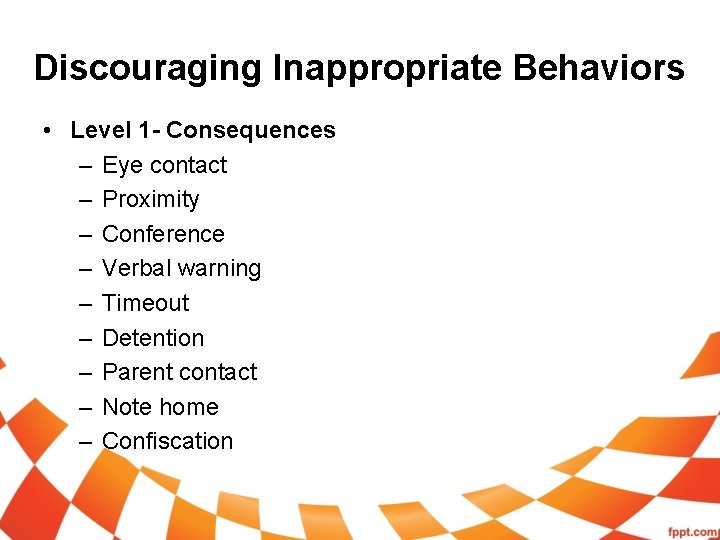 Discouraging Inappropriate Behaviors

• Level 1- Consequences
– Eye contact
– Proximity
– Conference
– Verbal warning
– Timeout
– Detention
– Parent contact
– Note home
– Confiscation

fppt.com